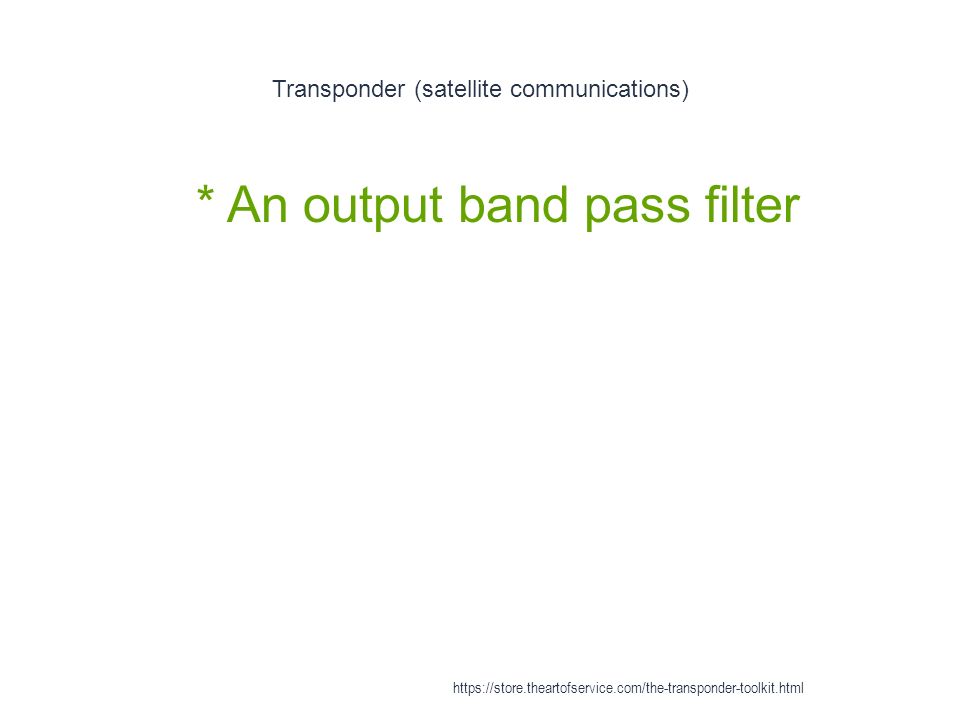 Transponder (satellite communications)

* An output band pass filter

https://store.theartofservice.com/the-transponder-toolkit.html